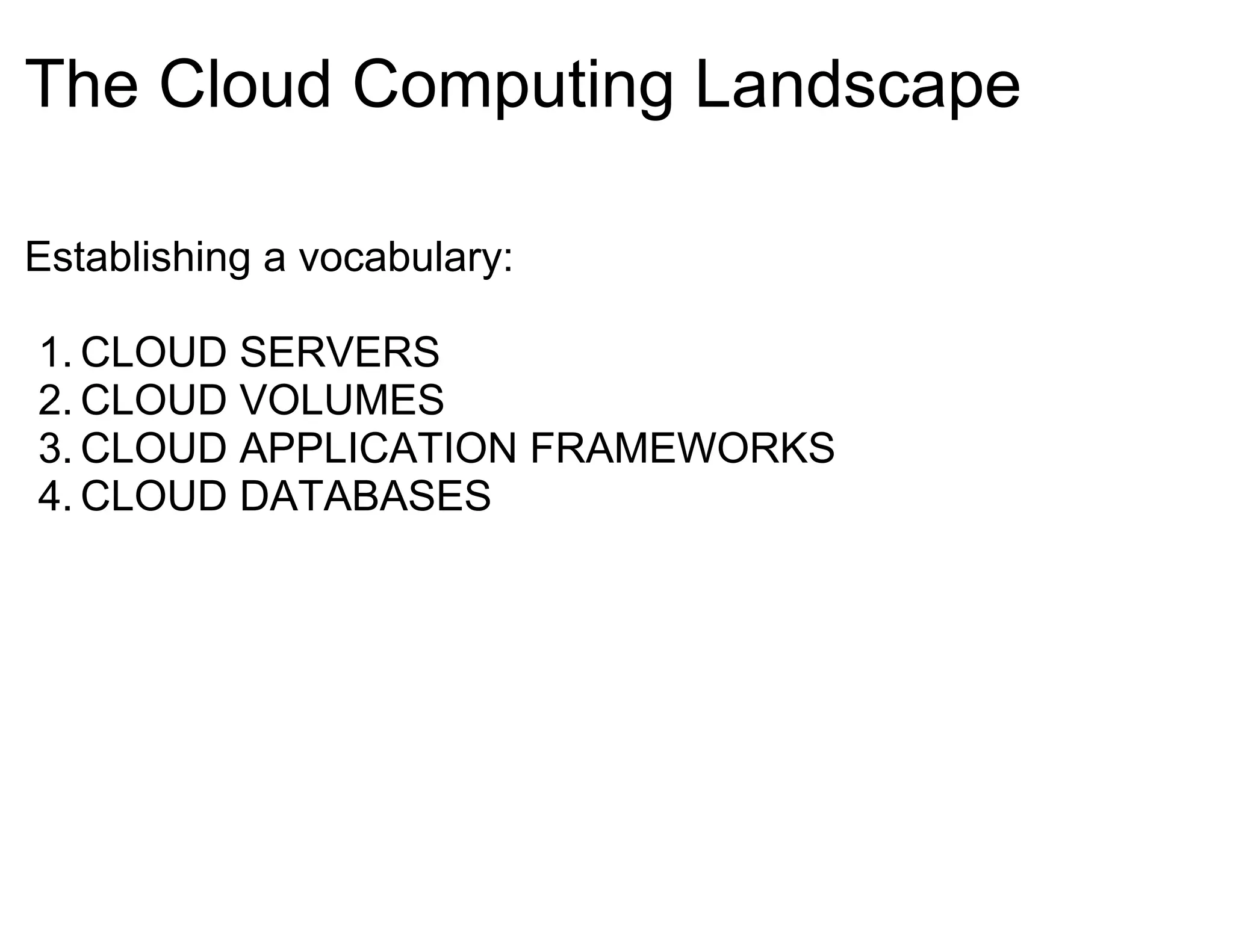 The Cloud Computing Landscape

Establishing a vocabulary:

1. CLOUD SERVERS
2. CLOUD VOLUMES
3. CLOUD APPLICATION FRAMEWORKS
4. CLOUD DATABASES